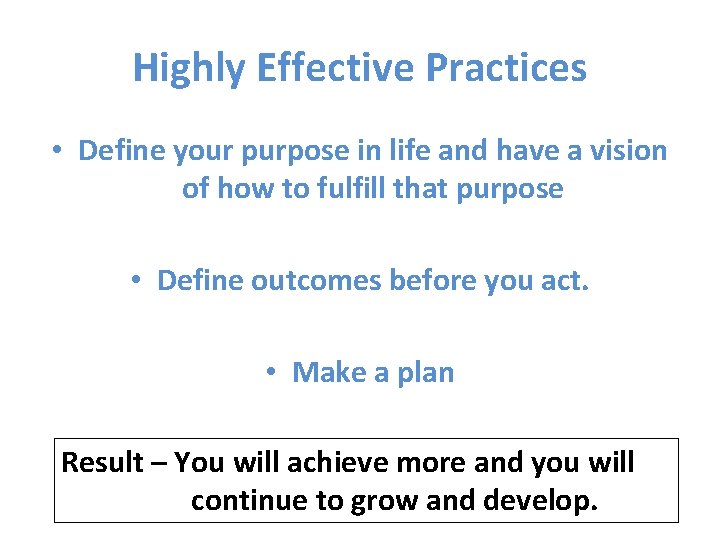 Highly Effective Practices

• Define your purpose in life and have a vision of how to fulfill that purpose

• Define outcomes before you act.

• Make a plan

Result – You will achieve more and you will continue to grow and develop.